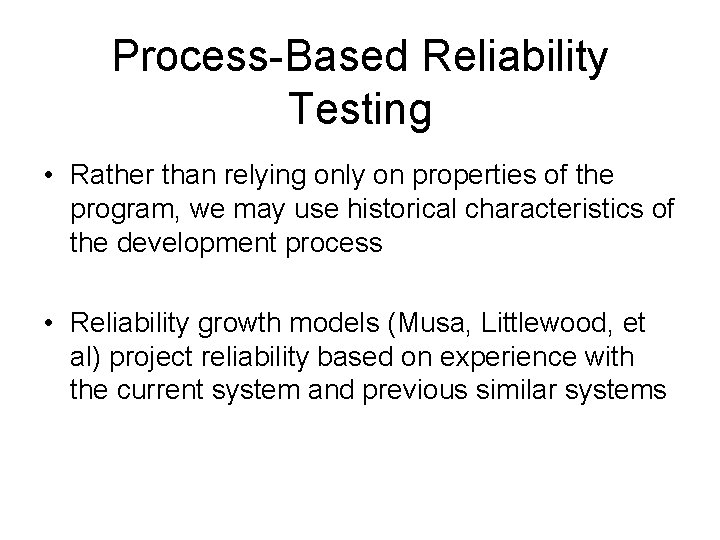 Process-Based Reliability Testing

• Rather than relying only on properties of the program, we may use historical characteristics of the development process

• Reliability growth models (Musa, Littlewood, et al) project reliability based on experience with the current system and previous similar systems